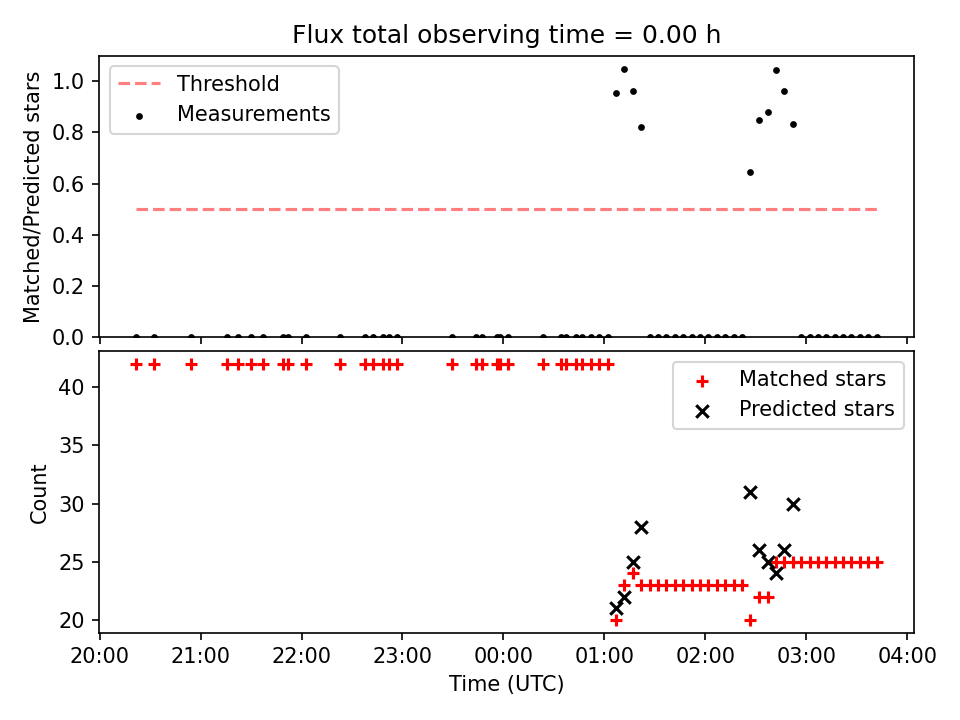 Flux total observing time = 0.00 h

Threshold
Measurements

Matched/Predicted stars

1.0
0.8
0.6
0.4
0.2
0.0

Matched stars
Predicted stars

Count

40
35
30
25
20

20:00 21:00 22:00 23:00 00:00 01:00 02:00 03:00 04:00

Time (UTC)